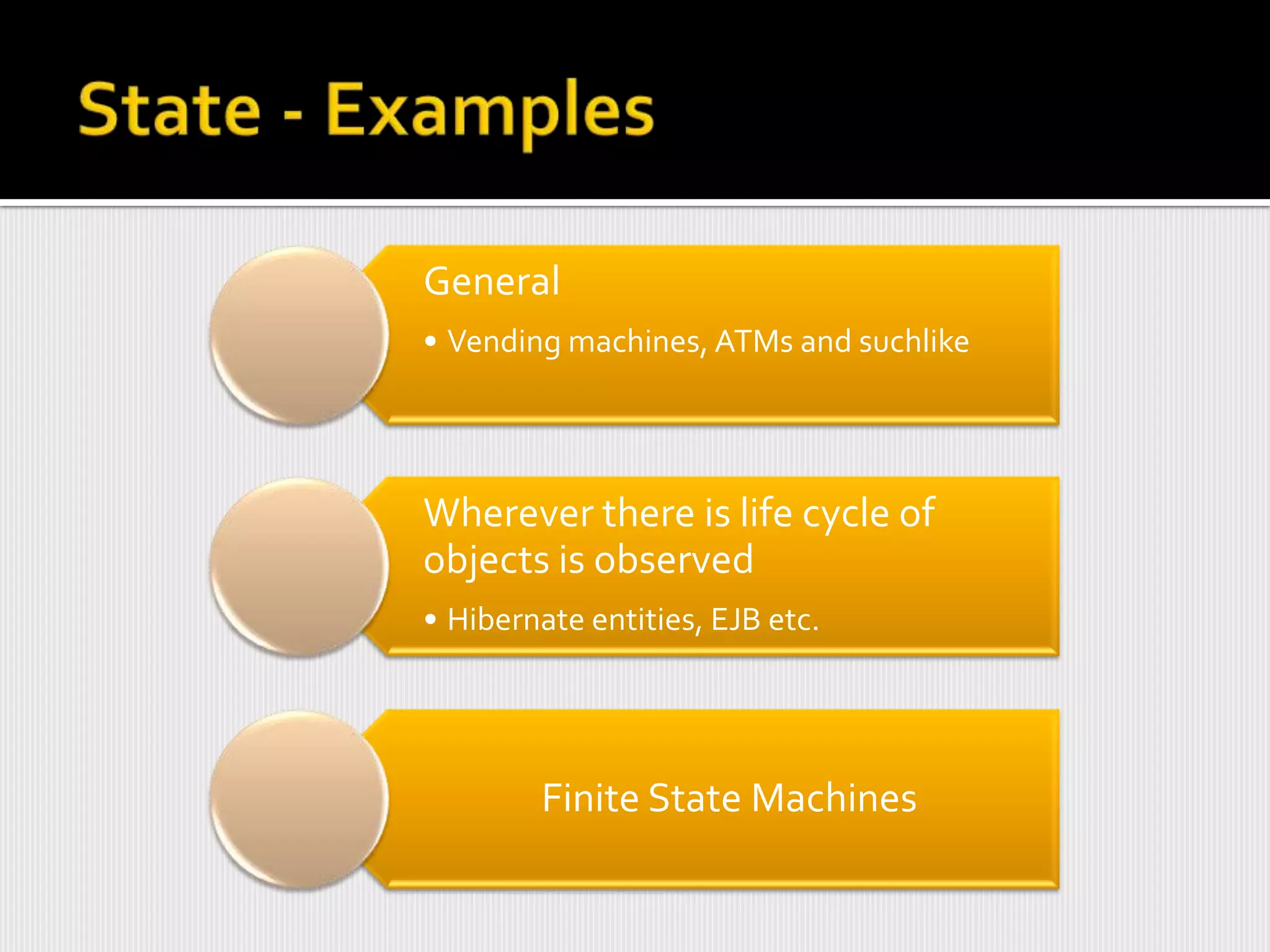 State - Examples

General

• Vending machines, ATMs and suchlike

Wherever there is life cycle of objects is observed

• Hibernate entities, EJB etc.

Finite State Machines